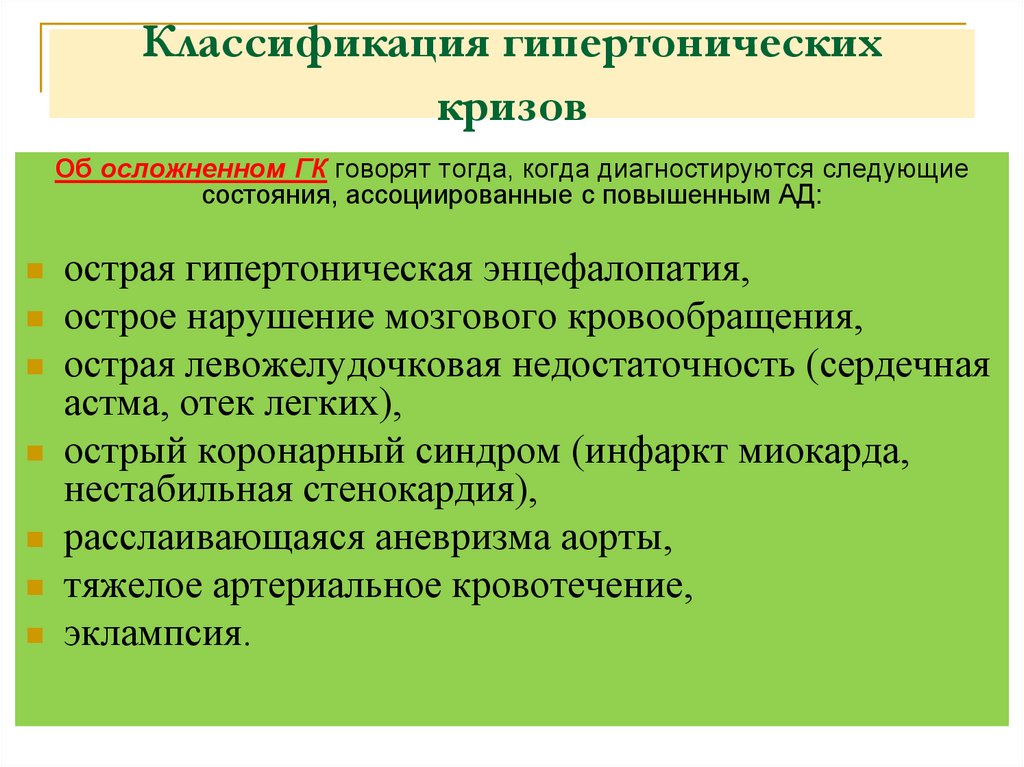 Классификация гипертонических кризов

Об осложненном ГК говорят тогда, когда диагностируются следующие состояния, ассоциированные с повышенным АД:

- острая гипертоническая энцефалопатия,
- острое нарушение мозгового кровообращения,
- острая левожелудочковая недостаточность (сердечная астма, отек легких),
- острый коронарный синдром (инфаркт миокарда, нестабильная стенокардия),
- расслаивающаяся аневризма аорты,
- тяжелое артериальное кровотечение,
- эклампсия.